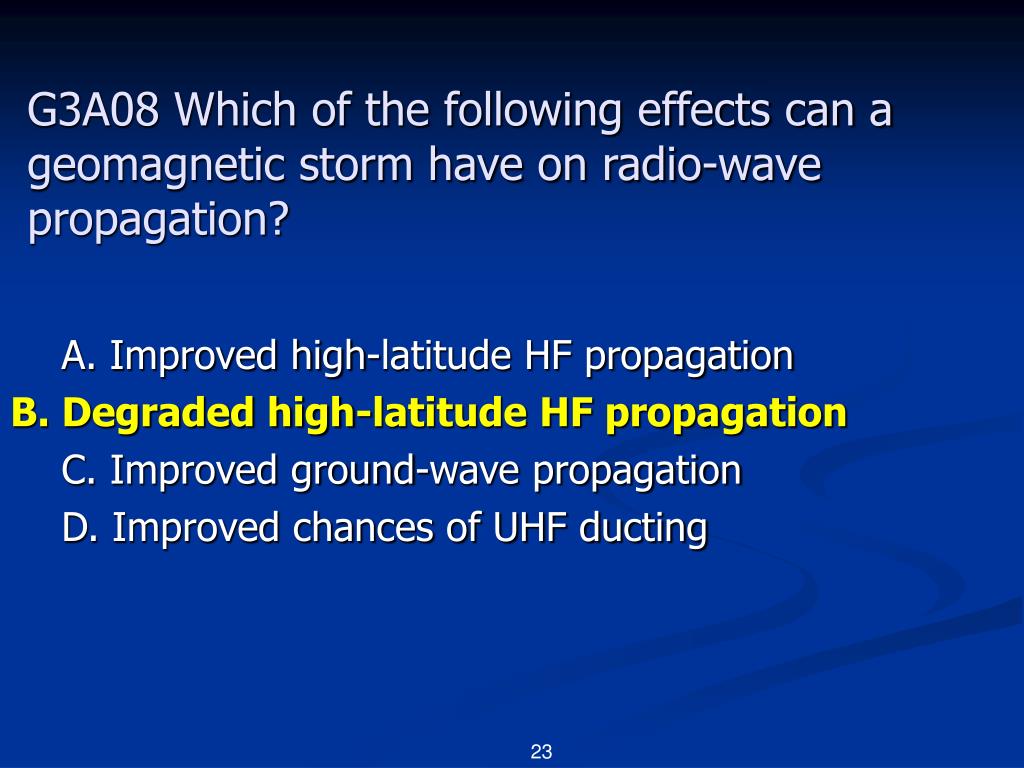 G3A08 Which of the following effects can a geomagnetic storm have on radio-wave propagation?

A. Improved high-latitude HF propagation
B. Degraded high-latitude HF propagation
C. Improved ground-wave propagation
D. Improved chances of UHF ducting

23